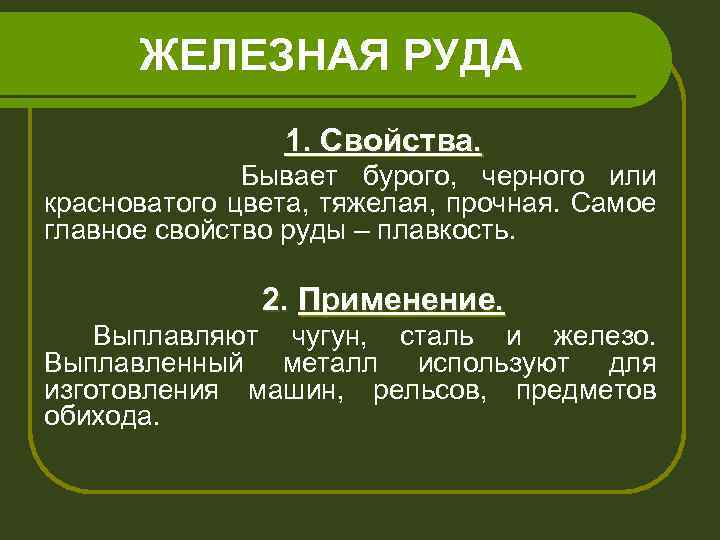 ЖЕЛЕЗНАЯ РУДА

1. Свойства.

Бывает бурого, черного или красноватого цвета, тяжелая, прочная. Самое главное свойство руды – плавкость.

2. Применение.

Выплавляют чугун, сталь и железо. Выплавленный металл используют для изготовления машин, рельсов, предметов обихода.